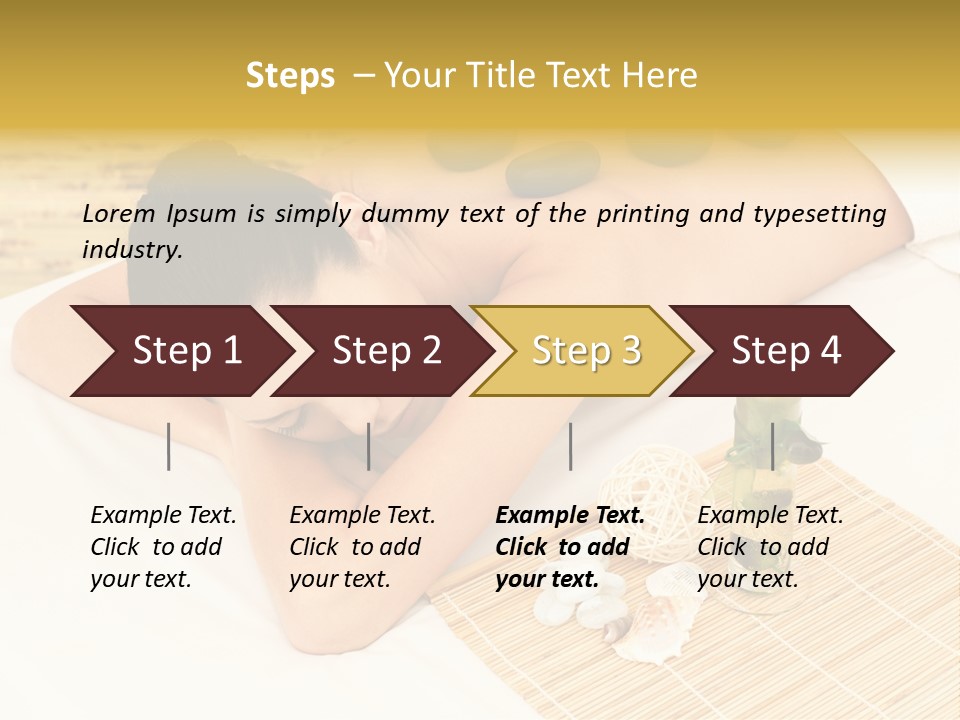 Steps – Your Title Text Here

Lorem Ipsum is simply dummy text of the printing and typesetting industry.

Step 1

Step 2

Step 3

Step 4

Example Text. Click to add your text.

Example Text. Click to add your text.

Example Text. Click to add your text.

Example Text. Click to add your text.